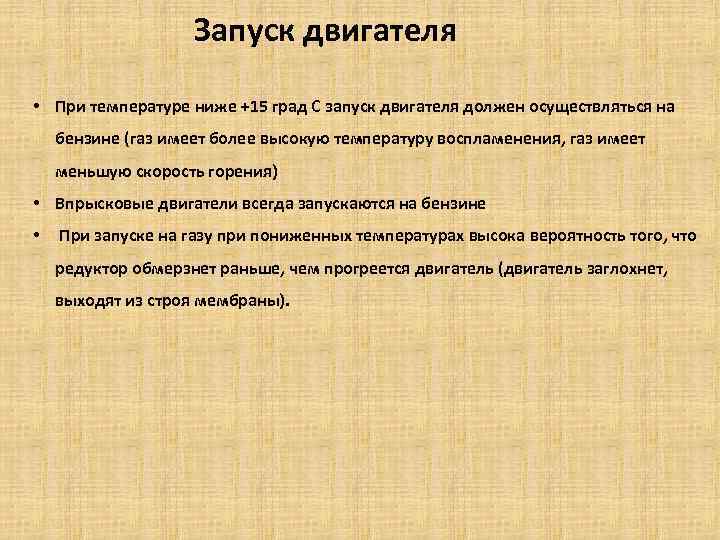 Запуск двигателя

• При температуре ниже +15 град С запуск двигателя должен осуществляться на бензине (газ имеет более высокую температуру воспламенения, газ имеет меньшую скорость горения)

• Впрысковые двигатели всегда запускаются на бензине

• При запуске на газу при пониженных температурах высока вероятность того, что редуктор обмерзнет раньше, чем прогреется двигатель (двигатель заглохнет, выходят из строя мембраны).